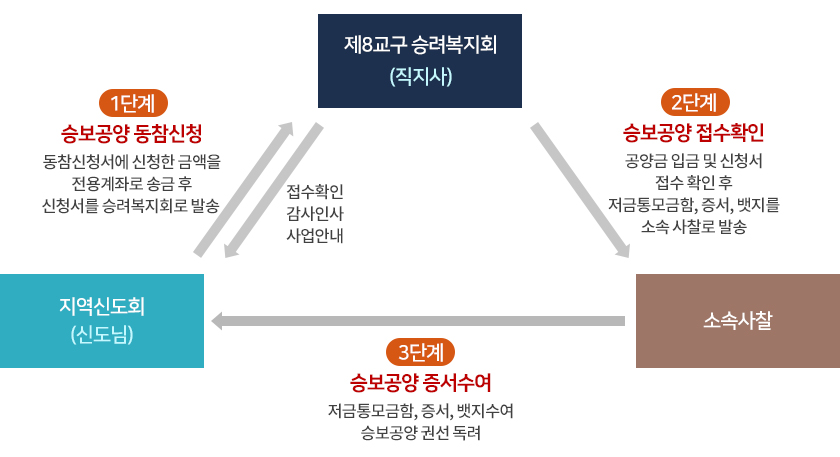 제8교구 승려복지회
(직지사)

1단계
승보공양 동참신청
동참신청서에 신청한 금액을 전용계좌로 송금 후 신청서를 승려복지회로 발송

접수확인
감사인사
사업안내

2단계
승보공양 접수확인
공양금 입금 및 신청서 접수 확인 후 저금통모금함, 증서, 뱃지를 소속 사찰로 발송

지역신도회
(신도님)

소속사찰

3단계
승보공양 증서수여
저금통모금함, 증서, 뱃지수여
승보공양 권선 독려